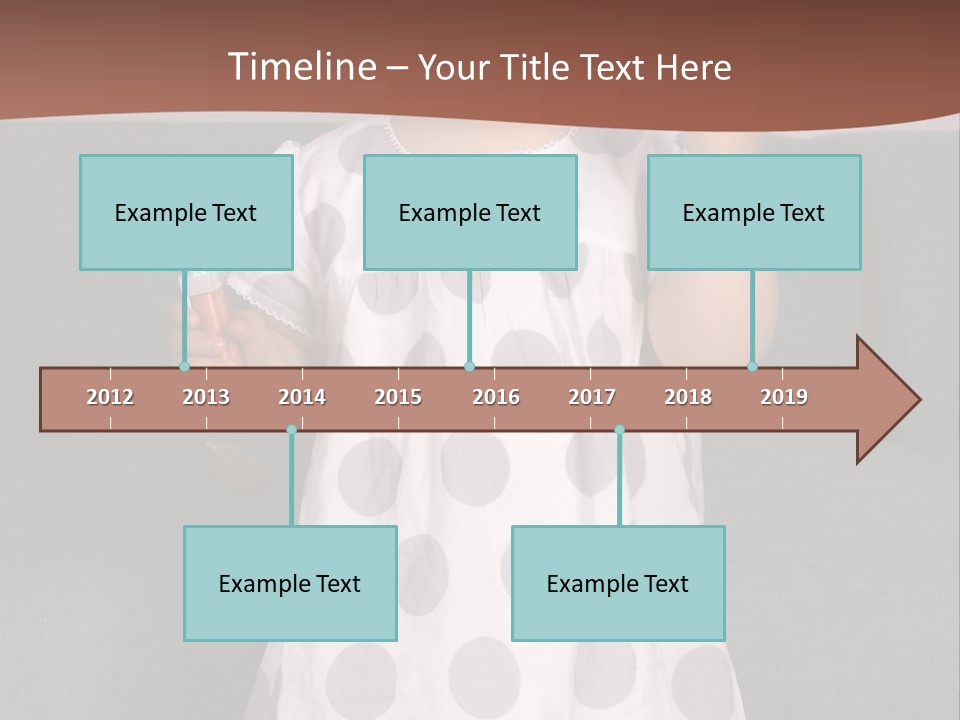 Timeline – Your Title Text Here

Example Text

Example Text

Example Text

2012 2013 2014 2015 2016 2017 2018 2019

Example Text

Example Text